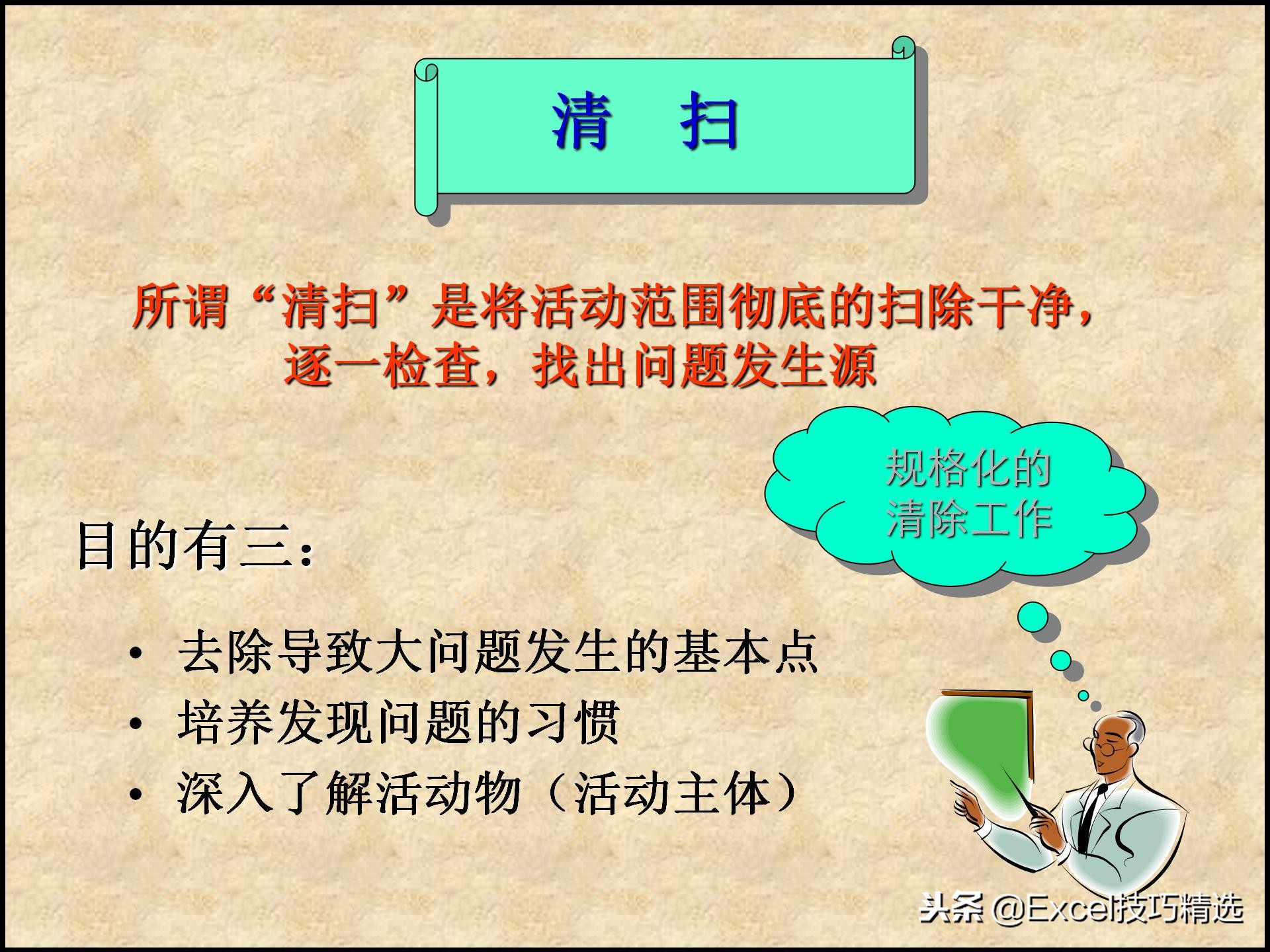 清　扫

所谓“清扫”是将活动范围彻底的扫除干净，逐一检查，找出问题发生源

规格化的清除工作

目的有三：

• 去除导致大问题发生的基本点
• 培养发现问题的习惯
• 深入了解活动物（活动主体）

头条 @Excel技巧精选